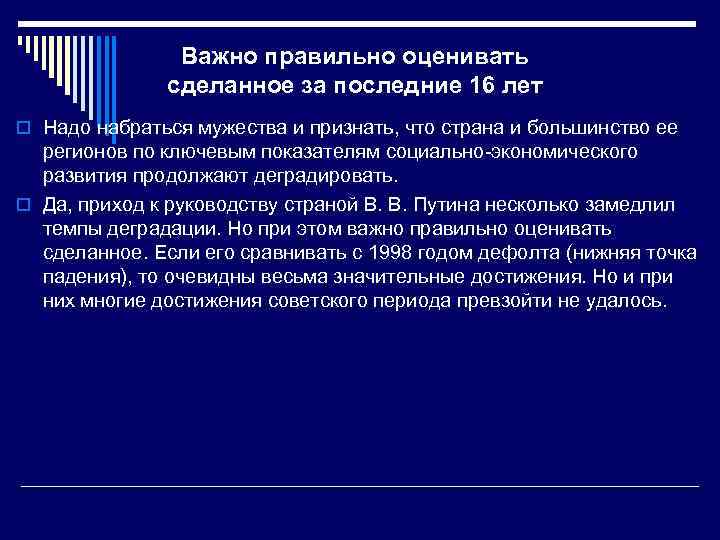 Важно правильно оценивать сделанное за последние 16 лет

Надо набраться мужества и признать, что страна и большинство ее регионов по ключевым показателям социально-экономического развития продолжают деградировать.

Да, приход к руководству страной В. В. Путина несколько замедлил темпы деградации. Но при этом важно правильно оценивать сделанное. Если его сравнивать с 1998 годом дефолта (нижняя точка падения), то очевидны весьма значительные достижения. Но и при них многие достижения советского периода превзойти не удалось.